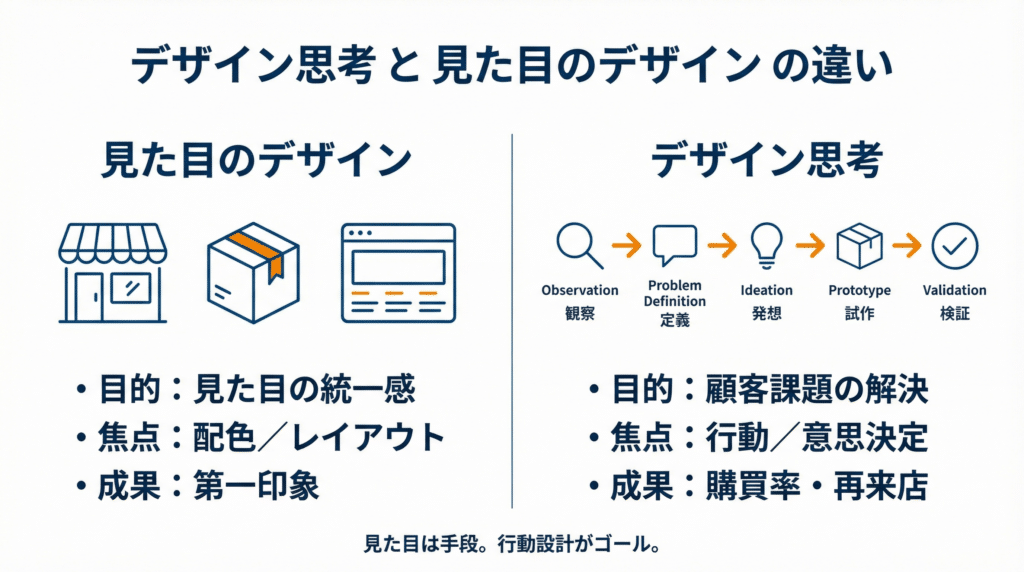 デザイン思考 と 見た目のデザイン の違い

見た目のデザイン

• 目的：見た目の統一感
• 焦点：配色／レイアウト
• 成果：第一印象

デザイン思考

Observation 観察
Problem Definition 定義
Ideation 発想
Prototype 試作
Validation 検証

• 目的：顧客課題の解決
• 焦点：行動／意思決定
• 成果：購買率・再来店

見た目は手段。行動設計がゴール。